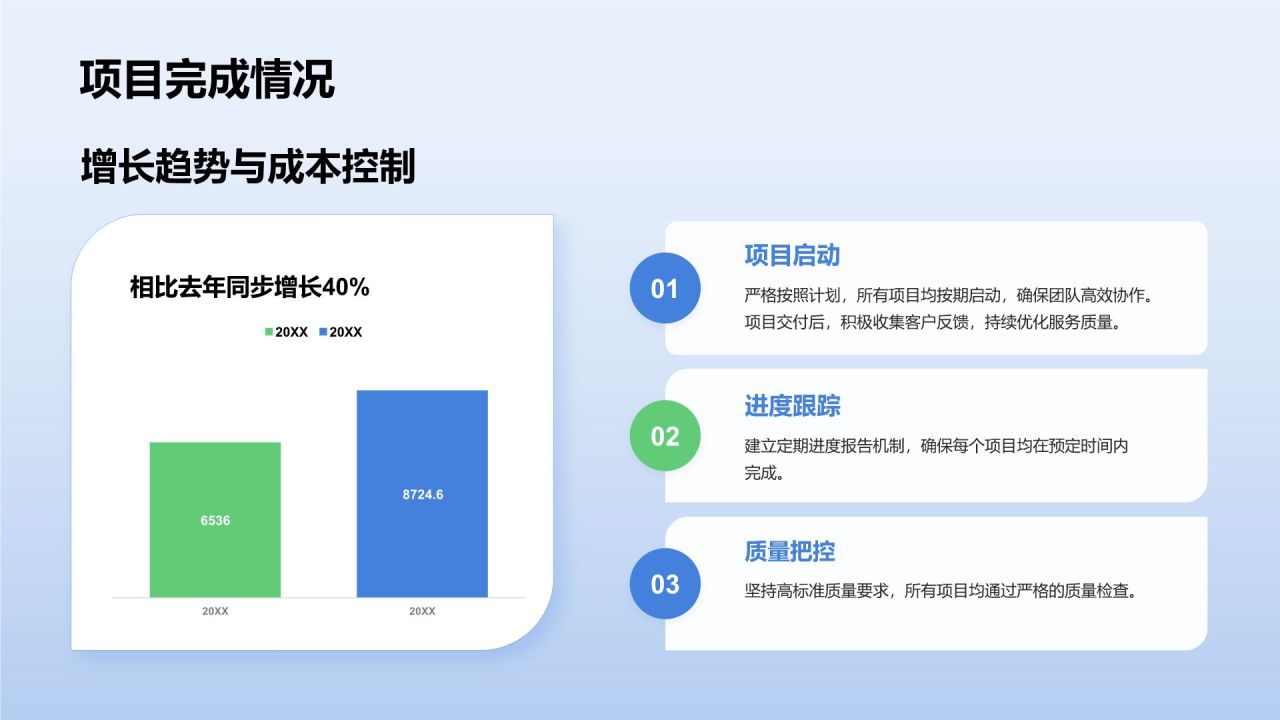 项目完成情况

增长趋势与成本控制

相比去年同步增长40%

20XX 20XX

6536

8724.6

20XX 20XX

01

项目启动

严格按照计划，所有项目均按期启动，确保团队高效协作。项目交付后，积极收集客户反馈，持续优化服务质量。

02

进度跟踪

建立定期进度报告机制，确保每个项目均在预定时间内完成。

03

质量把控

坚持高标准质量要求，所有项目均通过严格的质量检查。